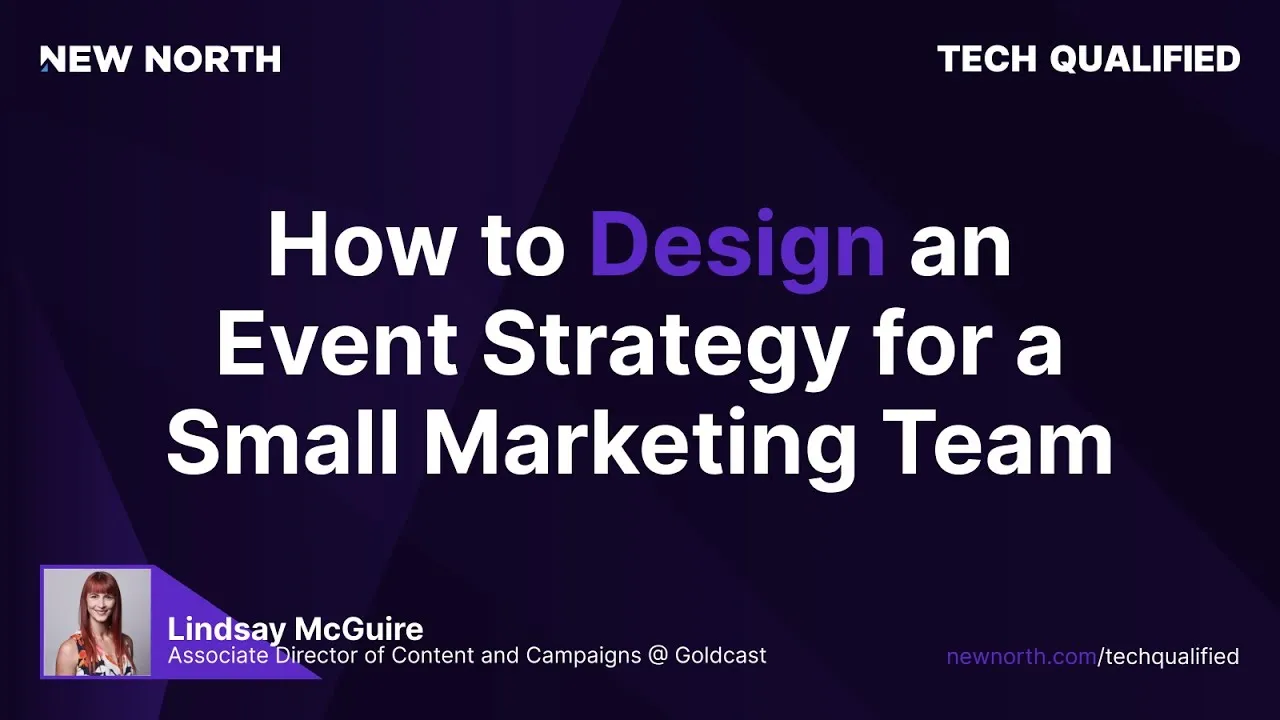 NEW NORTH

TECH QUALIFIED

How to Design an Event Strategy for a Small Marketing Team

Lindsay McGuire
Associate Director of Content and Campaigns @ Goldcast

newnorth.com/techqualified